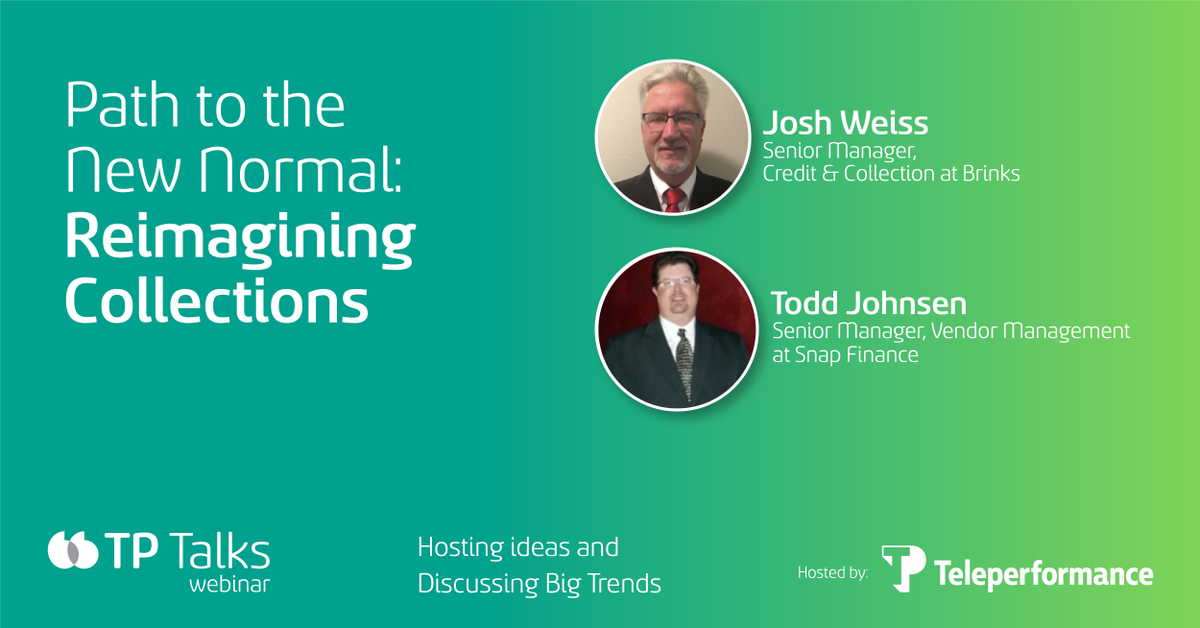 Path to the New Normal: Reimagining Collections

Josh Weiss
Senior Manager, Credit & Collection at Brinks

Todd Johnsen
Senior Manager, Vendor Management at Snap Finance

TP Talks webinar

Hosting ideas and Discussing Big Trends

Hosted by: Teleperformance